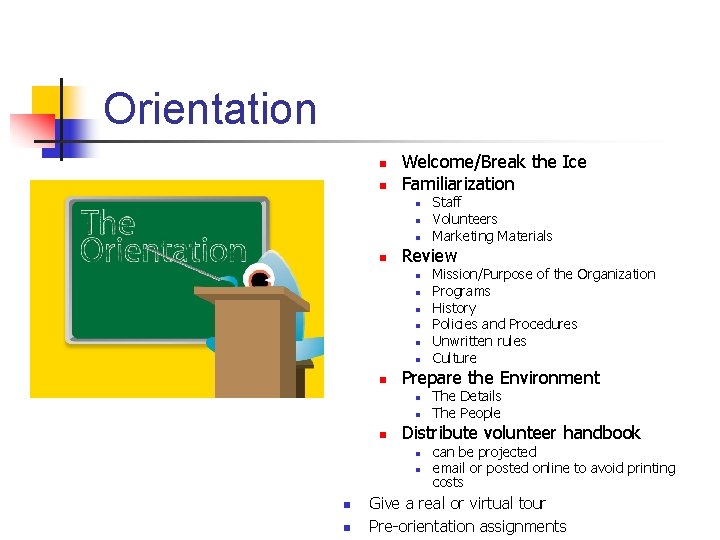 Orientation

The Orientation

- Welcome/Break the Ice
- Familiarization
  - Staff
  - Volunteers
  - Marketing Materials
- Review
  - Mission/Purpose of the Organization
  - Programs
  - History
  - Policies and Procedures
  - Unwritten rules
  - Culture
- Prepare the Environment
  - The Details
  - The People
- Distribute volunteer handbook
  - can be projected
  - email or posted online to avoid printing costs
- Give a real or virtual tour
- Pre-orientation assignments